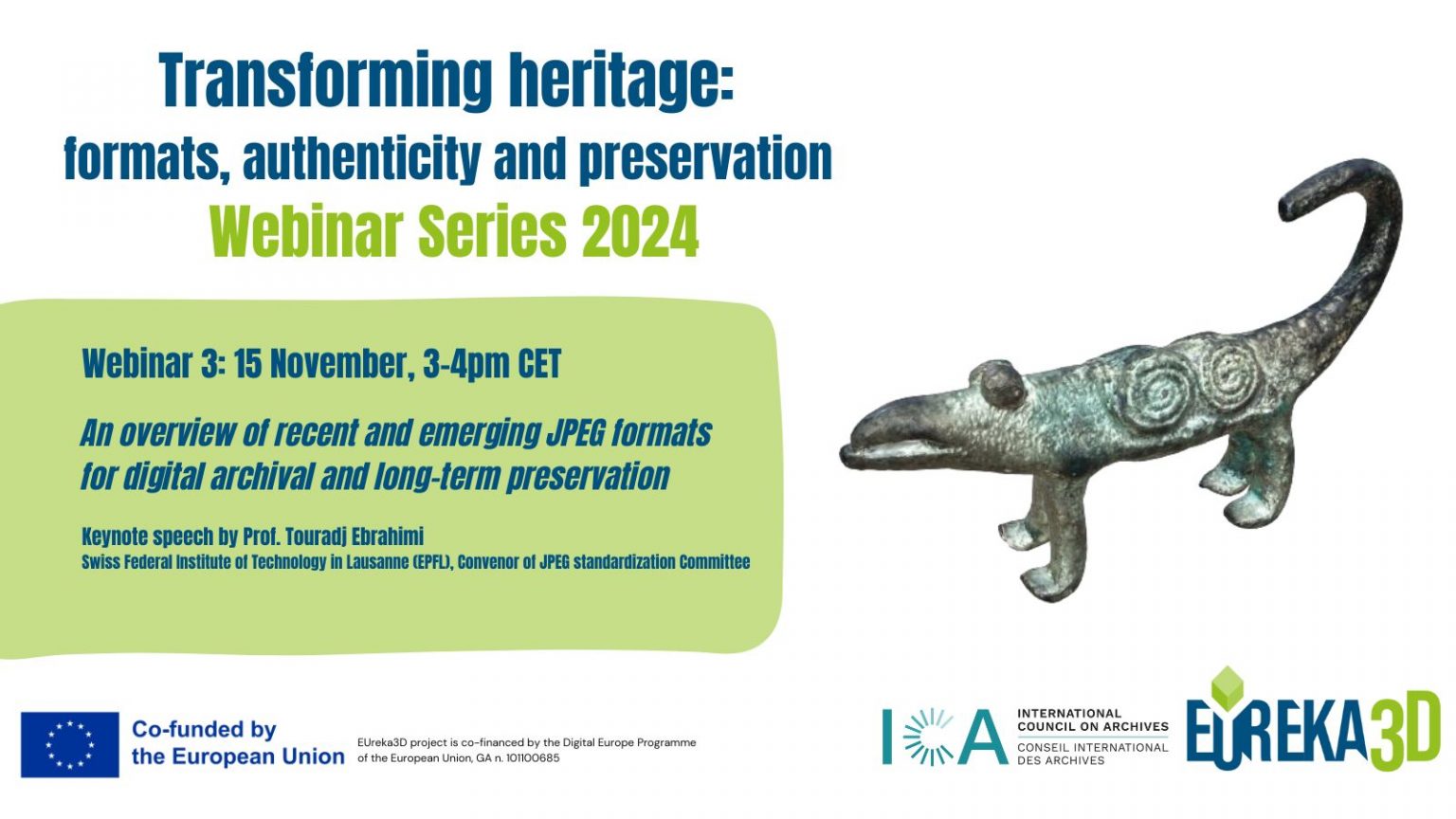 Transforming heritage:
formats, authenticity and preservation
Webinar Series 2024

Webinar 3: 15 November, 3-4pm CET

An overview of recent and emerging JPEG formats for digital archival and long-term preservation

Keynote speech by Prof. Touradj Ebrahimi
Swiss Federal Institute of Technology in Lausanne (EPFL), Convenor of JPEG standardization Committee

Co-funded by the European Union

EUreka3D project is co-financed by the Digital Europe Programme of the European Union, GA n. 101100685

ICA INTERNATIONAL COUNCIL ON ARCHIVES CONSEIL INTERNATIONAL DES ARCHIVES

EUREKA3D